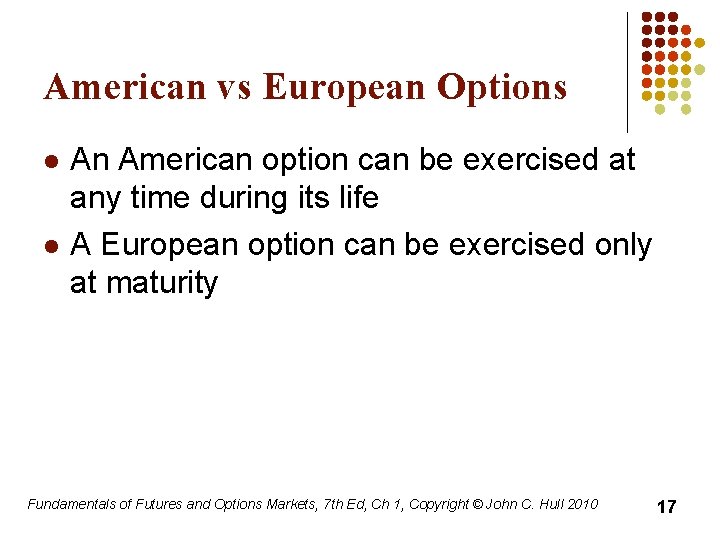 American vs European Options

- An American option can be exercised at any time during its life
- A European option can be exercised only at maturity

Fundamentals of Futures and Options Markets, 7th Ed, Ch 1, Copyright © John C. Hull 2010

17